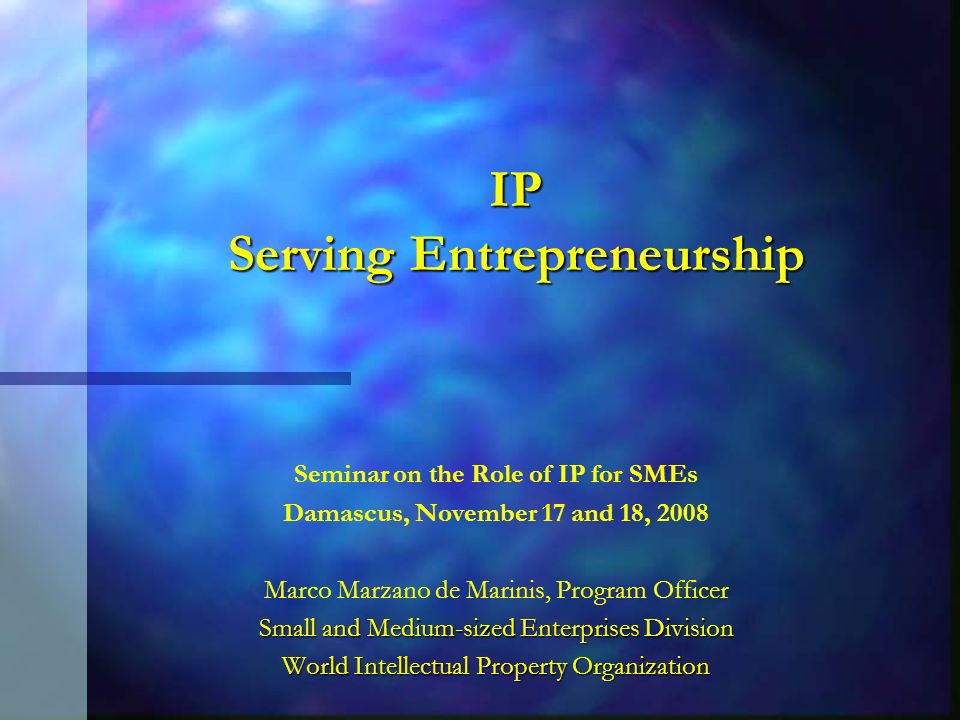 IP
Serving Entrepreneurship

Seminar on the Role of IP for SMEs
Damascus, November 17 and 18, 2008

Marco Marzano de Marinis, Program Officer
Small and Medium-sized Enterprises Division
World Intellectual Property Organization